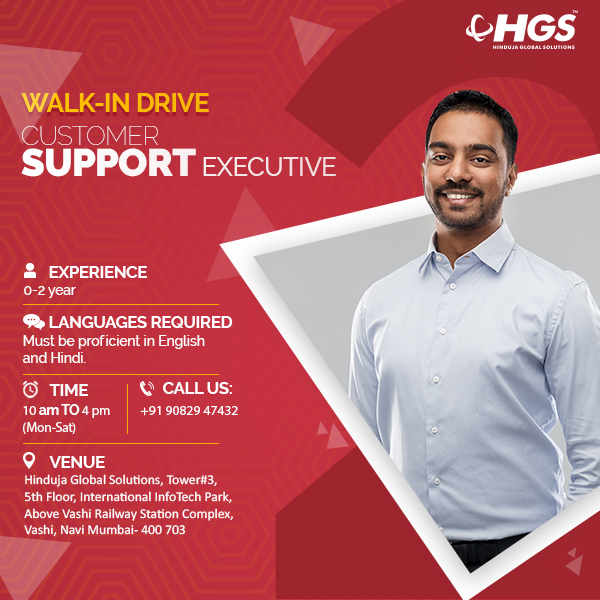 HGS™
HINDUJA GLOBAL SOLUTIONS

WALK-IN DRIVE
CUSTOMER
SUPPORT EXECUTIVE

EXPERIENCE
0-2 year

LANGUAGES REQUIRED
Must be proficient in English and Hindi.

TIME
10 am TO 4 pm
(Mon-Sat)

CALL US:
+91 90829 47432

VENUE
Hinduja Global Solutions, Tower#3, 5th Floor, International InfoTech Park, Above Vashi Railway Station Complex, Vashi, Navi Mumbai- 400 703